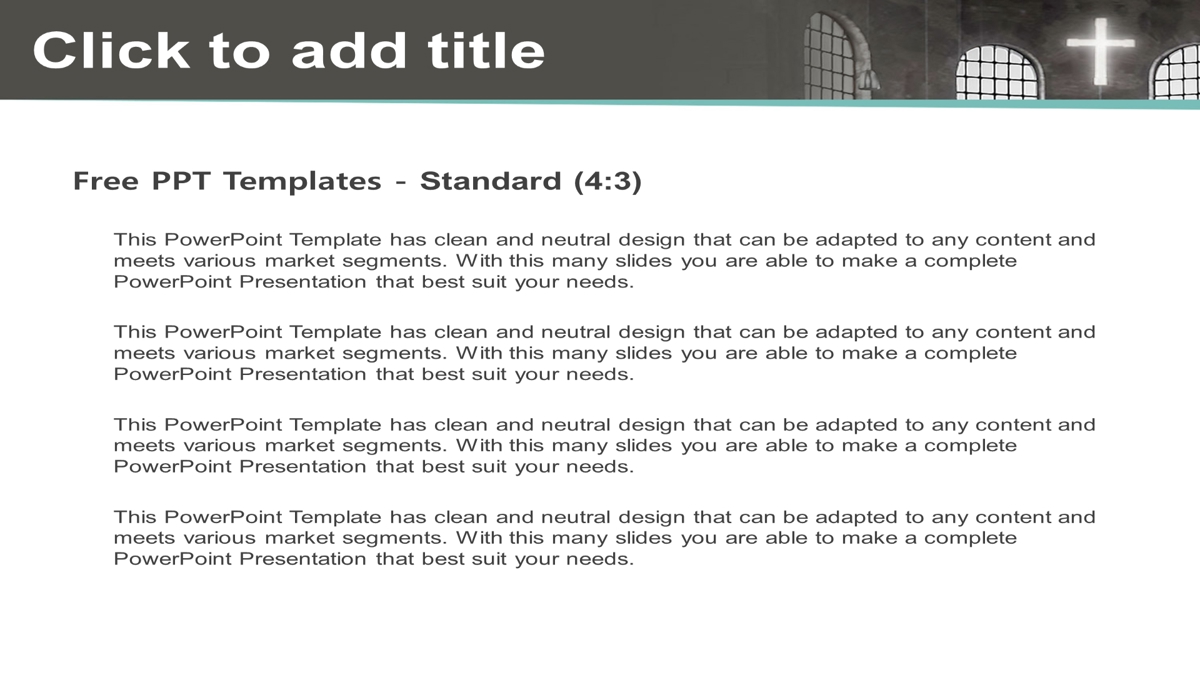 Click to add title

Free PPT Templates - Standard (4:3)

This PowerPoint Template has clean and neutral design that can be adapted to any content and meets various market segments. With this many slides you are able to make a complete PowerPoint Presentation that best suit your needs.

This PowerPoint Template has clean and neutral design that can be adapted to any content and meets various market segments. With this many slides you are able to make a complete PowerPoint Presentation that best suit your needs.

This PowerPoint Template has clean and neutral design that can be adapted to any content and meets various market segments. With this many slides you are able to make a complete PowerPoint Presentation that best suit your needs.

This PowerPoint Template has clean and neutral design that can be adapted to any content and meets various market segments. With this many slides you are able to make a complete PowerPoint Presentation that best suit your needs.